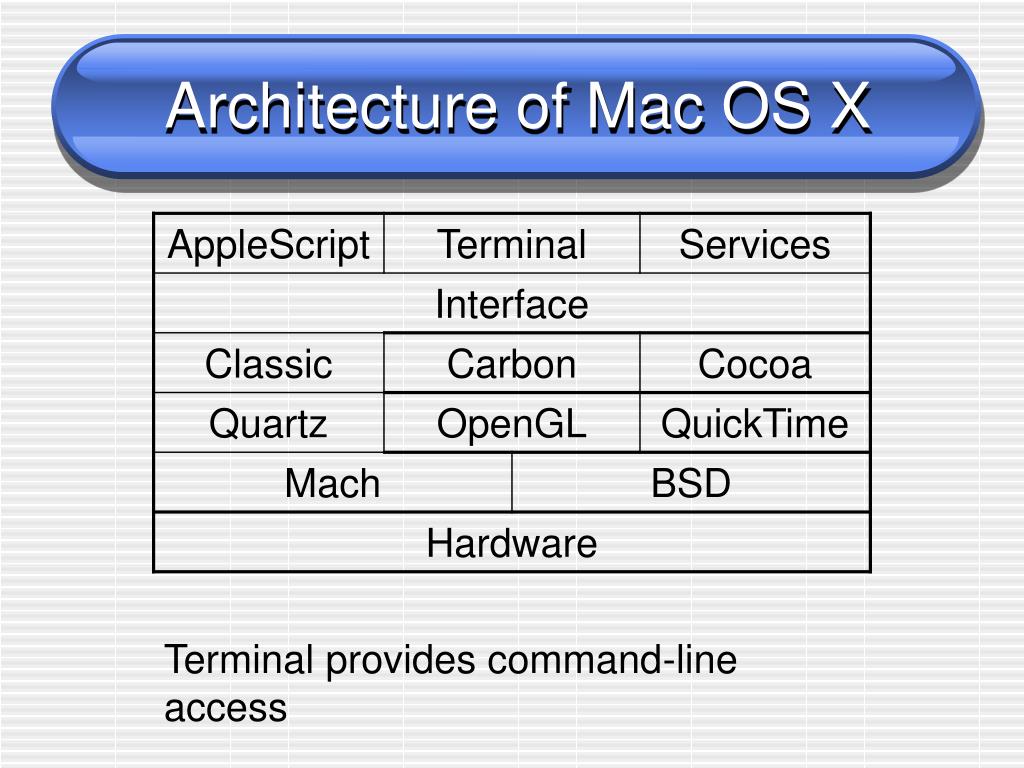 Architecture of Mac OS X

| AppleScript | Terminal | Services |
|---|---|---|
| Interface | | |
| Classic | Carbon | Cocoa |
| Quartz | OpenGL | QuickTime |
| Mach | BSD | |
| Hardware | | |

Terminal provides command-line access